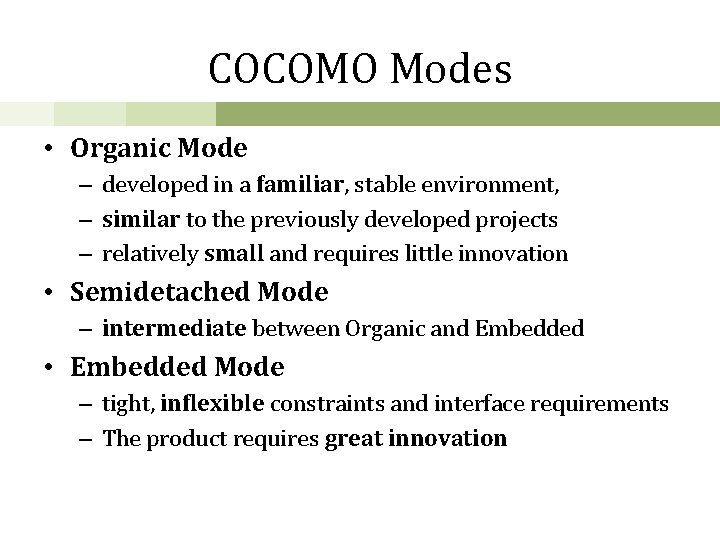 COCOMO Modes

• Organic Mode
– developed in a familiar, stable environment,
– similar to the previously developed projects
– relatively small and requires little innovation

• Semidetached Mode
– intermediate between Organic and Embedded

• Embedded Mode
– tight, inflexible constraints and interface requirements
– The product requires great innovation